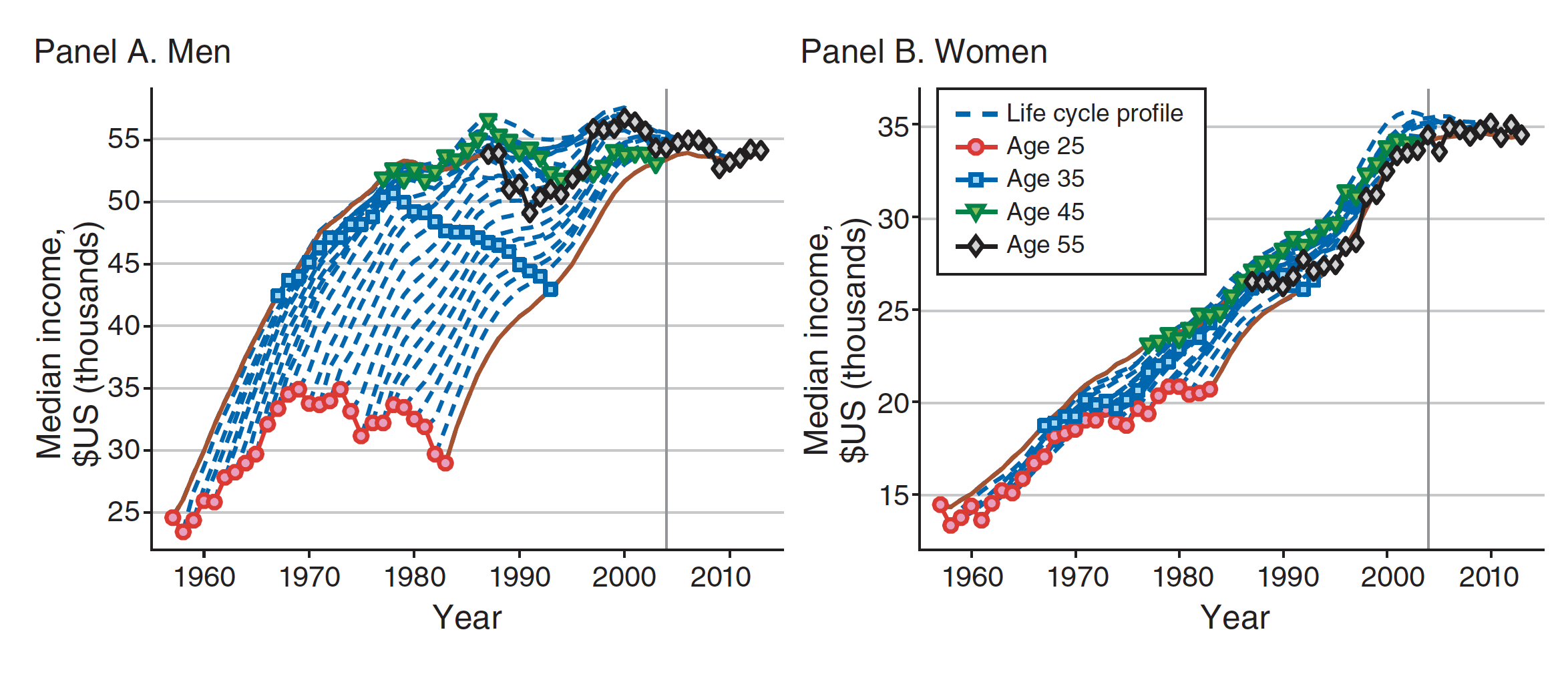 Panel A. Men

Median income, $US (thousands)

55
50
45
40
35
30
25

1960 1970 1980 1990 2000 2010

Year

Panel B. Women

Life cycle profile
Age 25
Age 35
Age 45
Age 55

Median income, $US (thousands)

35
30
25
20
15

1960 1970 1980 1990 2000 2010

Year